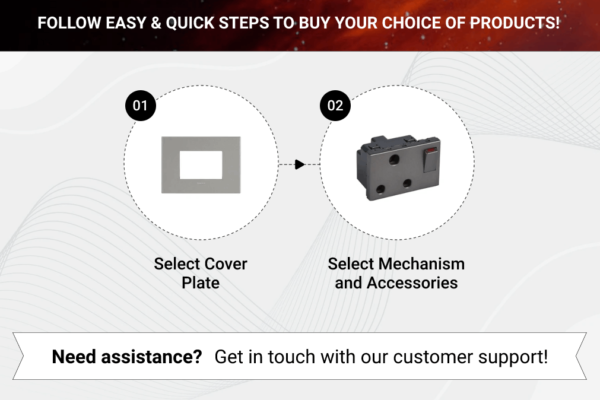 FOLLOW EASY & QUICK STEPS TO BUY YOUR CHOICE OF PRODUCTS!

01

Select Cover Plate

02

Select Mechanism and Accessories

Need assistance? Get in touch with our customer support!